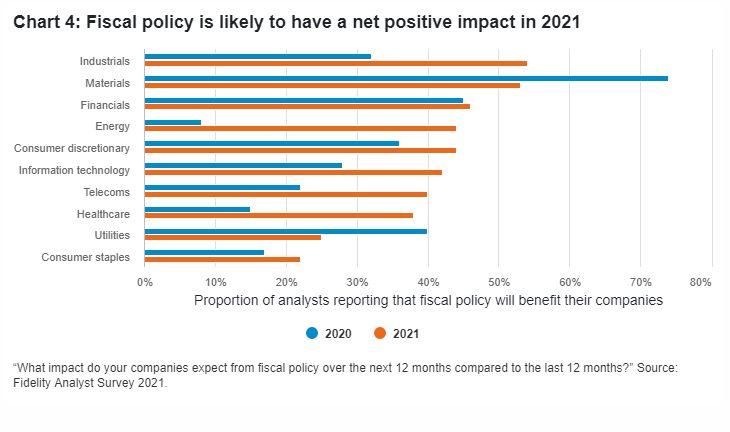 Chart 4: Fiscal policy is likely to have a net positive impact in 2021

Industrials
Materials
Financials
Energy
Consumer discretionary
Information technology
Telecoms
Healthcare
Utilities
Consumer staples

0% 10% 20% 30% 40% 50% 60% 70% 80%

Proportion of analysts reporting that fiscal policy will benefit their companies

2020 2021

“What impact do your companies expect from fiscal policy over the next 12 months compared to the last 12 months?” Source: Fidelity Analyst Survey 2021.